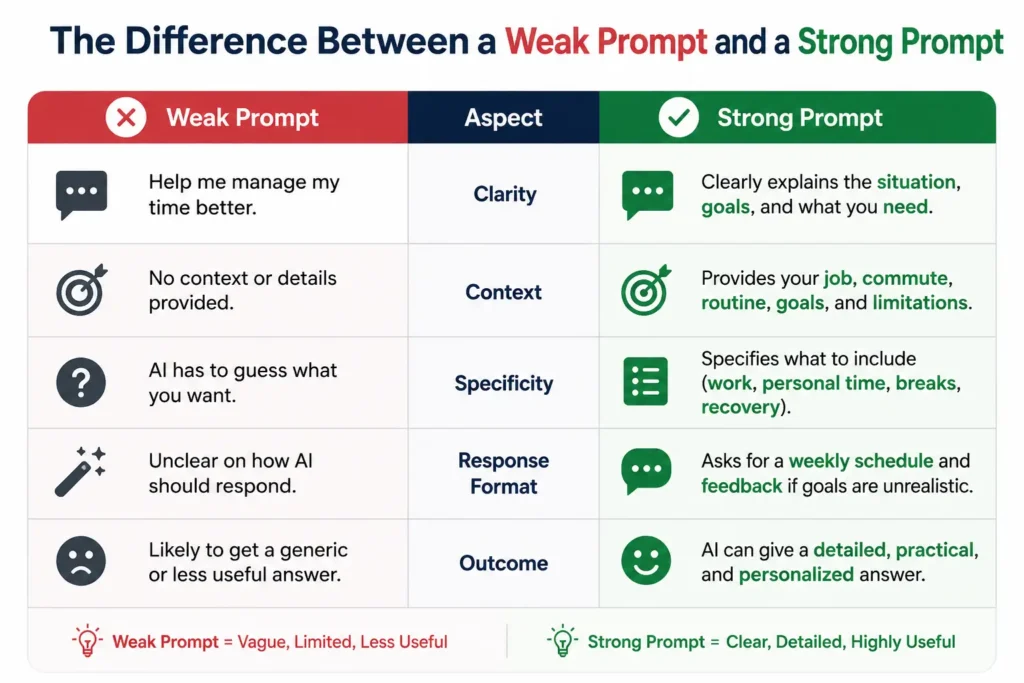 The Difference Between a Weak Prompt and a Strong Prompt

| Weak Prompt | Aspect | Strong Prompt |
|---|---|---|
| Help me manage my time better. | Clarity | Clearly explains the situation, goals, and what you need. |
| No context or details provided. | Context | Provides your job, commute, routine, goals, and limitations. |
| AI has to guess what you want. | Specificity | Specifies what to include (work, personal time, breaks, recovery). |
| Unclear on how AI should respond. | Response Format | Asks for a weekly schedule and feedback if goals are unrealistic. |
| Likely to get a generic or less useful answer. | Outcome | AI can give a detailed, practical, and personalized answer. |

Weak Prompt = Vague, Limited, Less Useful

Strong Prompt = Clear, Detailed, Highly Useful